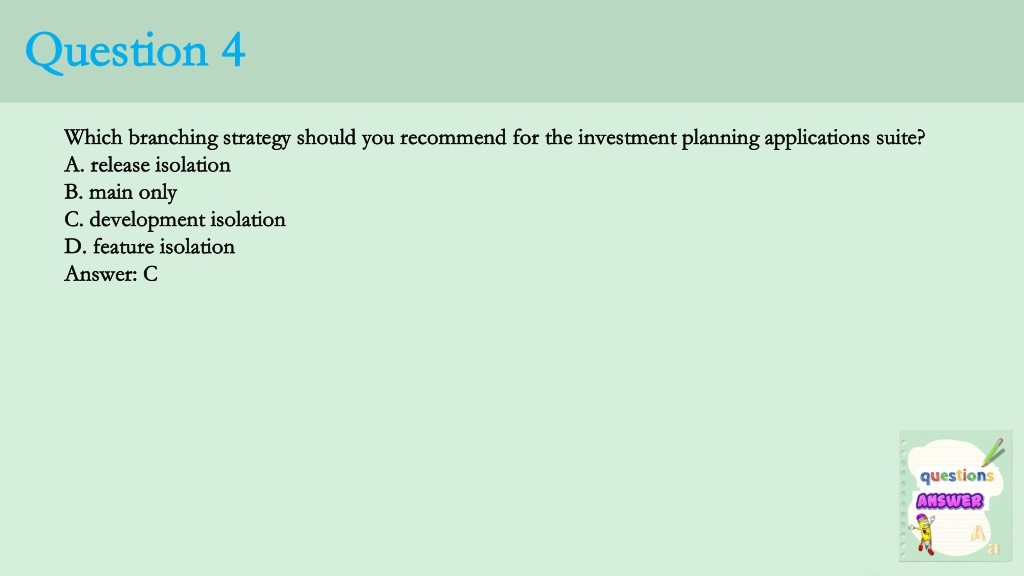 Question 4

Which branching strategy should you recommend for the investment planning applications suite?
A. release isolation
B. main only
C. development isolation
D. feature isolation
Answer: C

questions
ANSWER
A
a